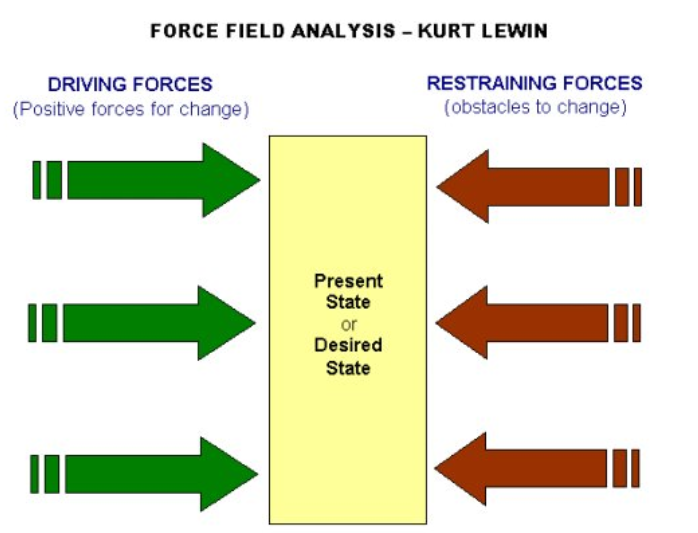 FORCE FIELD ANALYSIS – KURT LEWIN

DRIVING FORCES
(Positive forces for change)

RESTRAINING FORCES
(obstacles to change)

Present State or Desired State